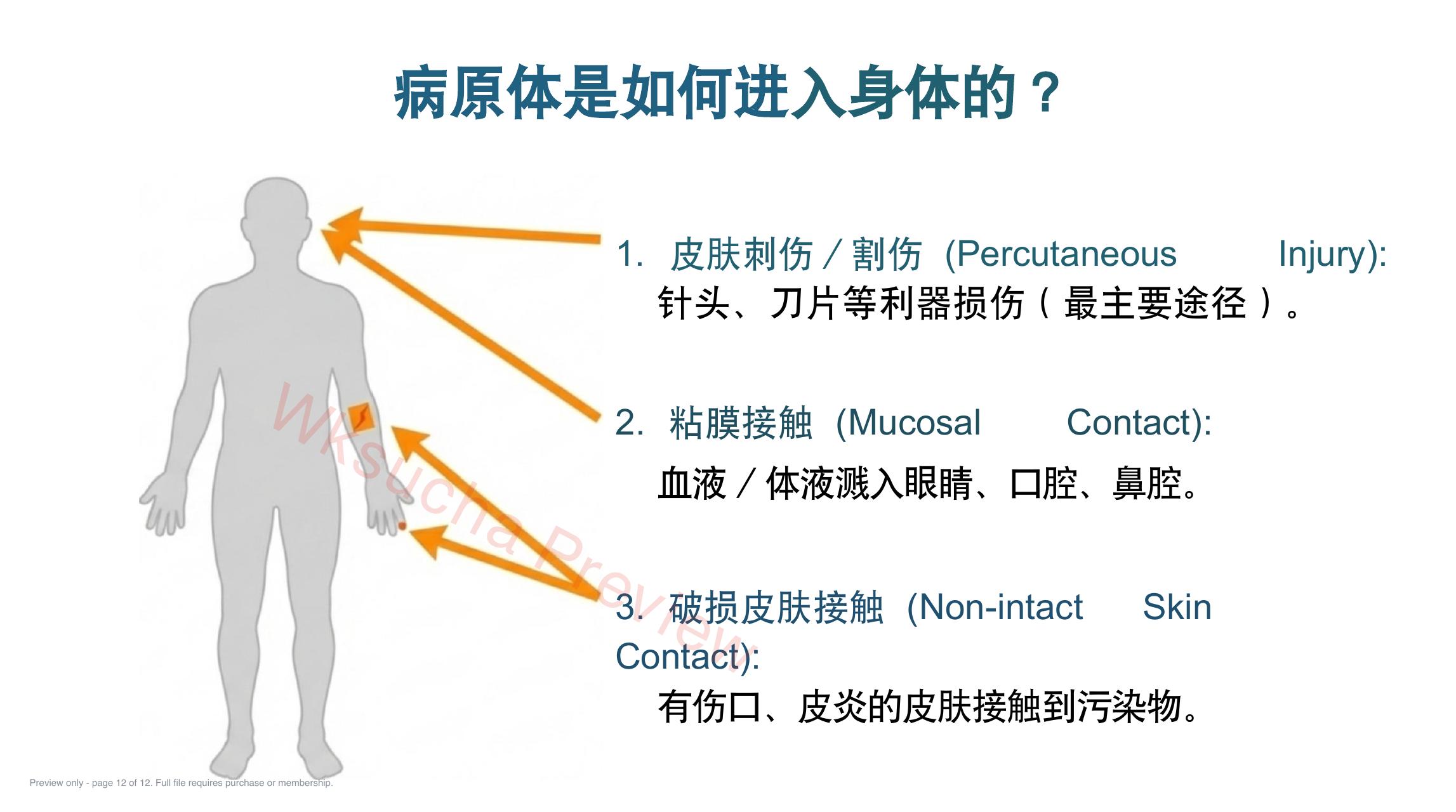 病原体是如何进入身体的？

1. 皮肤刺伤／割伤 (Percutaneous Injury):
针头、刀片等利器损伤（最主要途径）。

2. 粘膜接触 (Mucosal Contact):
血液／体液溅入眼睛、口腔、鼻腔。

3. 破损皮肤接触 (Non-intact Skin Contact):
有伤口、皮炎的皮肤接触到污染物。

Wksucha Preview

Preview only - page 12 of 12. Full file requires purchase or membership.